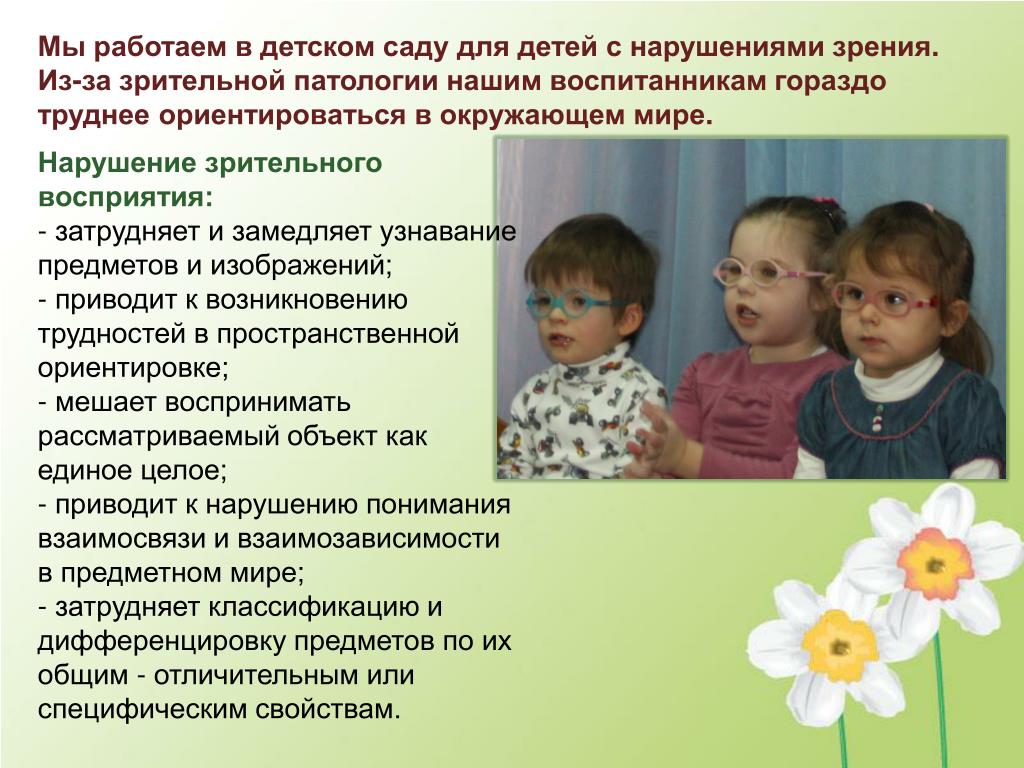 Мы работаем в детском саду для детей с нарушениями зрения. Из-за зрительной патологии нашим воспитанникам гораздо труднее ориентироваться в окружающем мире.

Нарушение зрительного восприятия:
- затрудняет и замедляет узнавание предметов и изображений;
- приводит к возникновению трудностей в пространственной ориентировке;
- мешает воспринимать рассматриваемый объект как единое целое;
- приводит к нарушению понимания взаимосвязи и взаимозависимости в предметном мире;
- затрудняет классификацию и дифференцировку предметов по их общим - отличительным или специфическим свойствам.